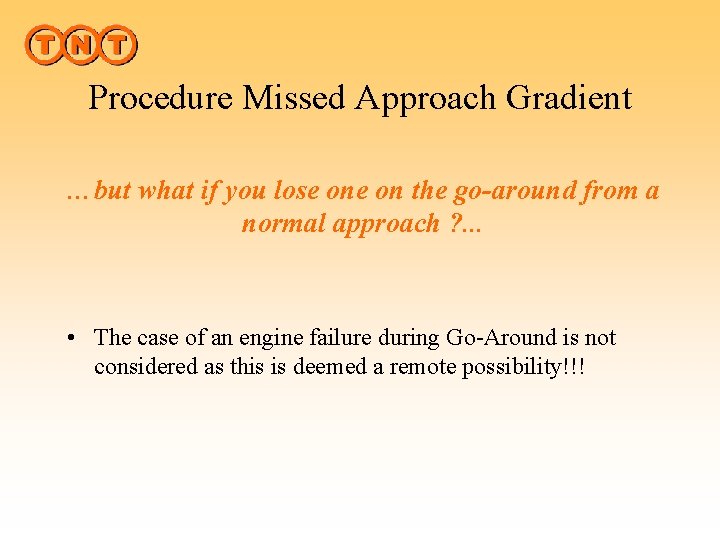 TNT

Procedure Missed Approach Gradient

…but what if you lose one on the go-around from a normal approach ?...

• The case of an engine failure during Go-Around is not considered as this is deemed a remote possibility!!!